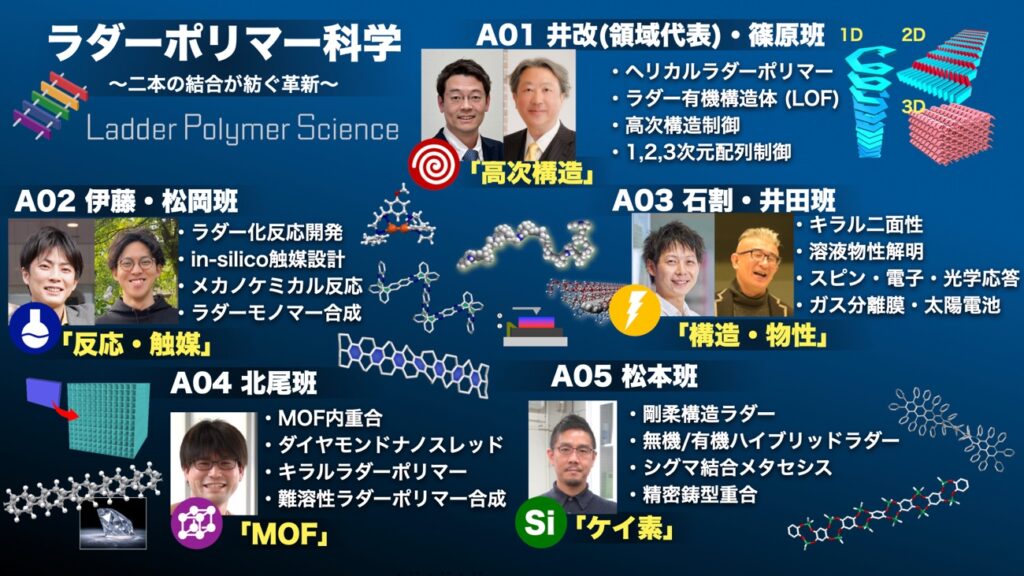 ラダーポリマー科学
〜二本の結合が紡ぐ革新〜
Ladder Polymer Science

A01 井改(領域代表)・篠原班
・ヘリカルラダーポリマー
・ラダー有機構造体 (LOF)
・高次構造制御
・1,2,3次元配列制御
「高次構造」
1D
2D
3D

A02 伊藤・松岡班
・ラダー化反応開発
・in-silico触媒設計
・メカノケミカル反応
・ラダーモノマー合成
「反応・触媒」

A03 石割・井田班
・キラル二面性
・溶液物性解明
・スピン・電子・光学応答
・ガス分離膜・太陽電池
「構造・物性」

A04 北尾班
・MOF内重合
・ダイヤモンドナノスレッド
・キラルラダーポリマー
・難溶性ラダーポリマー合成
「MOF」

A05 松本班
・剛柔構造ラダー
・無機/有機ハイブリッドラダー
・シグマ結合メタセシス
・精密鋳型重合
Si
「ケイ素」